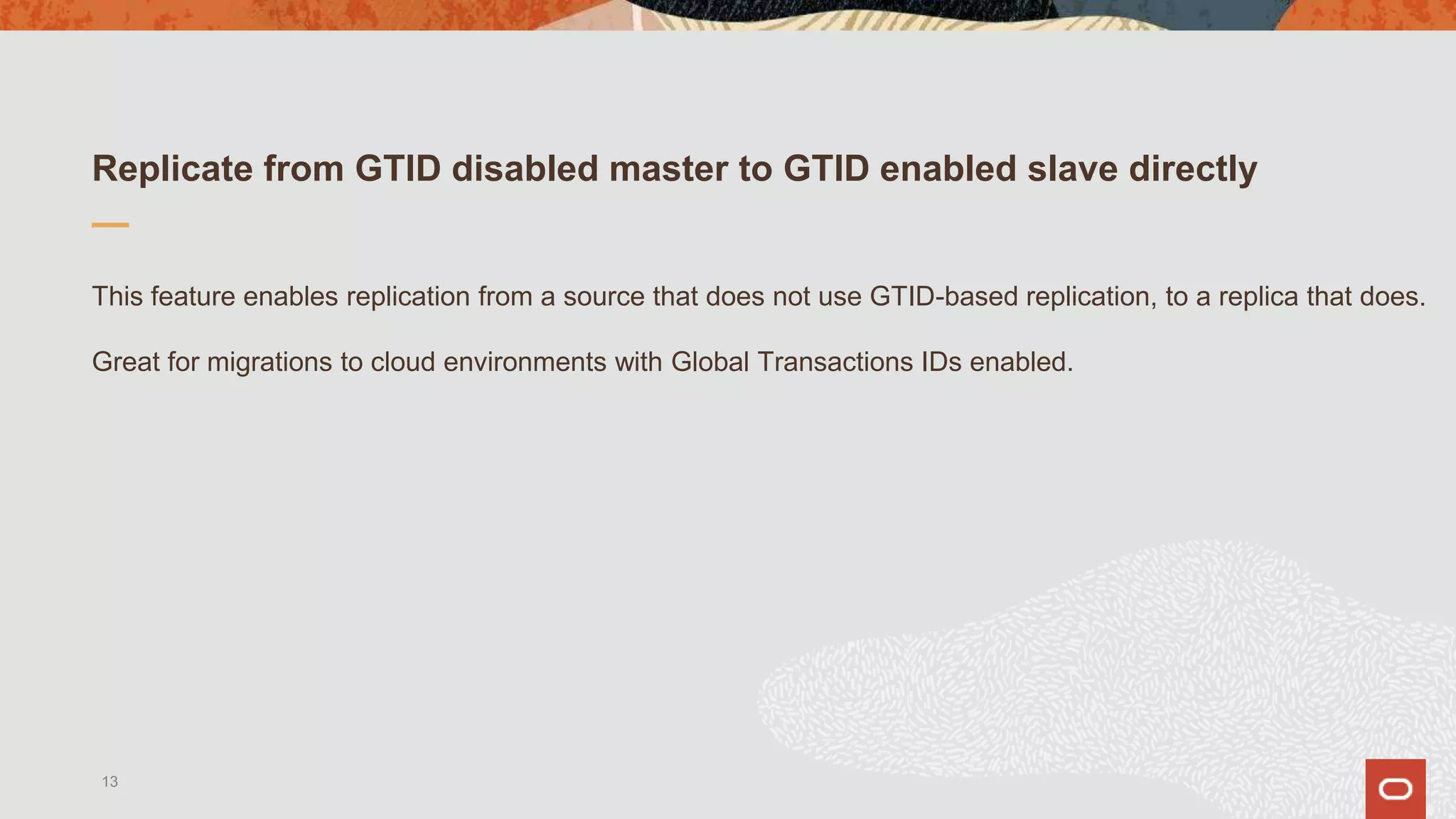 Replicate from GTID disabled master to GTID enabled slave directly

This feature enables replication from a source that does not use GTID-based replication, to a replica that does.

Great for migrations to cloud environments with Global Transactions IDs enabled.

13